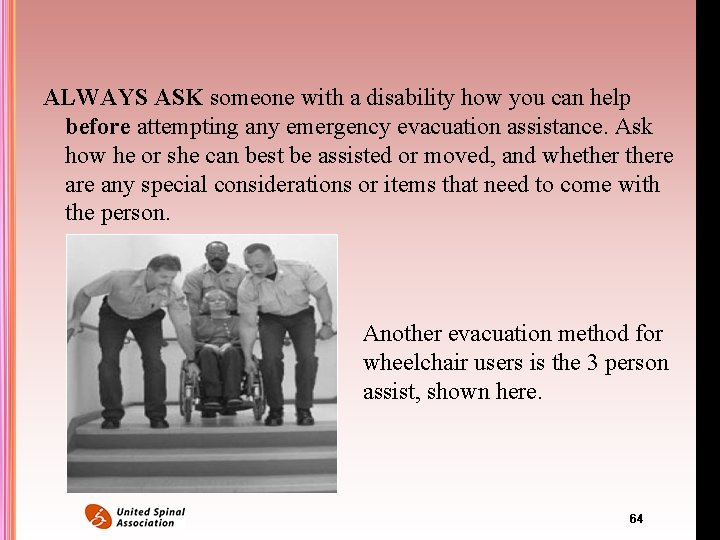 ALWAYS ASK someone with a disability how you can help before attempting any emergency evacuation assistance. Ask how he or she can best be assisted or moved, and whether there are any special considerations or items that need to come with the person.

Another evacuation method for wheelchair users is the 3 person assist, shown here.

United Spinal
Association

64